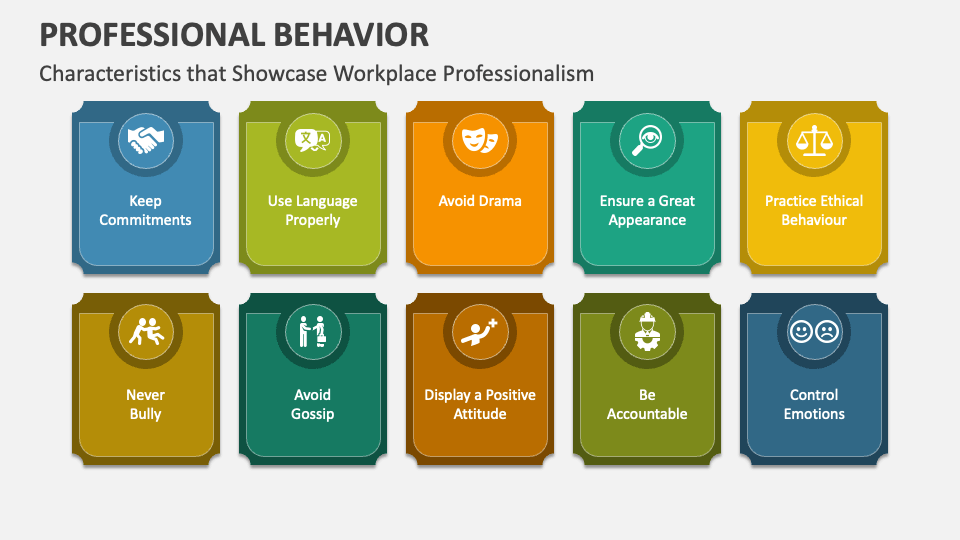 PROFESSIONAL BEHAVIOR

Characteristics that Showcase Workplace Professionalism

Keep Commitments

Use Language Properly

Avoid Drama

Ensure a Great Appearance

Practice Ethical Behaviour

Never Bully

Avoid Gossip

Display a Positive Attitude

Be Accountable

Control Emotions